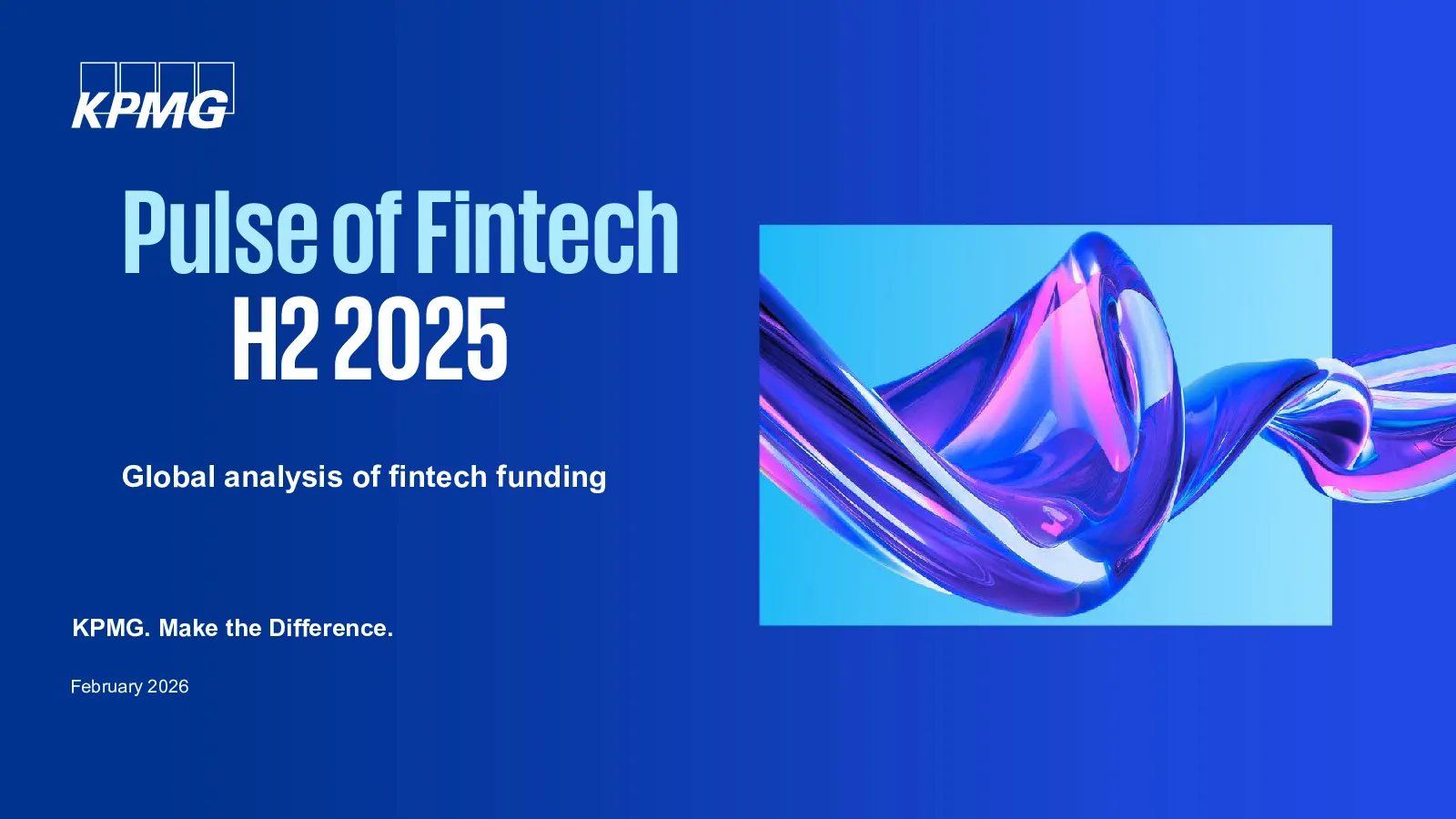 KPMG

Pulse of Fintech
H2 2025

Global analysis of fintech funding

KPMG. Make the Difference.

February 2026